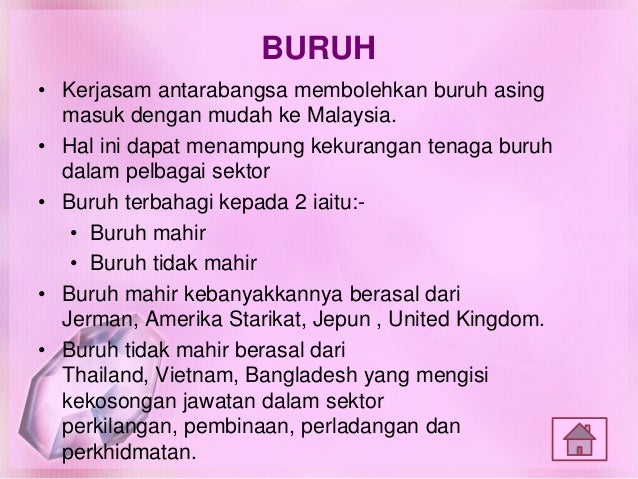 BURUH

• Kerjasam antarabangsa membolehkan buruh asing masuk dengan mudah ke Malaysia.
• Hal ini dapat menampung kekurangan tenaga buruh dalam pelbagai sektor
• Buruh terbahagi kepada 2 iaitu:-
  • Buruh mahir
  • Buruh tidak mahir
• Buruh mahir kebanyakkannya berasal dari Jerman, Amerika Starikat, Jepun , United Kingdom.
• Buruh tidak mahir berasal dari Thailand, Vietnam, Bangladesh yang mengisi kekosongan jawatan dalam sektor perkilangan, pembinaan, perladangan dan perkhidmatan.